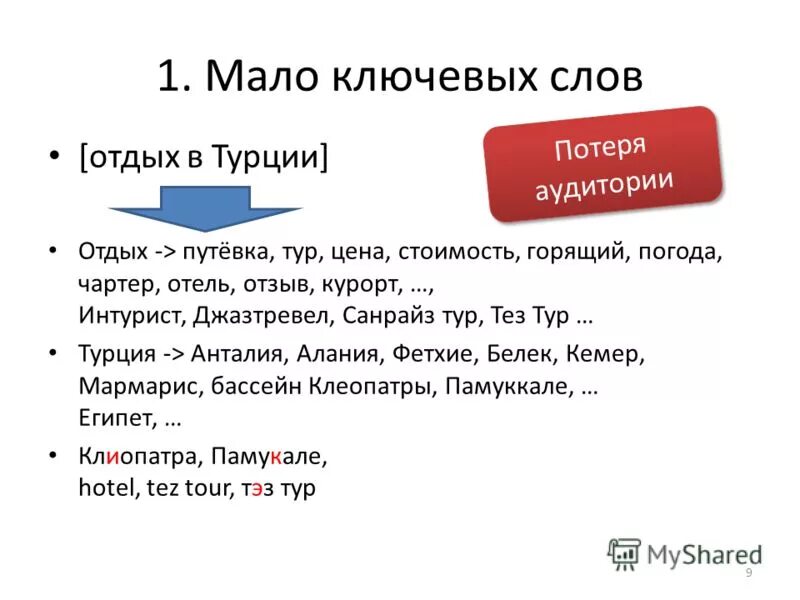 1. Мало ключевых слов

• [отдых в Турции]

Потеря аудитории

• Отдых -> путёвка, тур, цена, стоимость, горящий, погода, чартер, отель, отзыв, курорт, …, Интурист, Джазтревел, Санрайз тур, Тез Тур …

• Турция -> Анталия, Алания, Фетхие, Белек, Кемер, Мармарис, бассейн Клеопатры, Памуккале, … Египет, …

• Клиопатра, Памукале, hotel, tez tour, тэз тур

MyShared

9